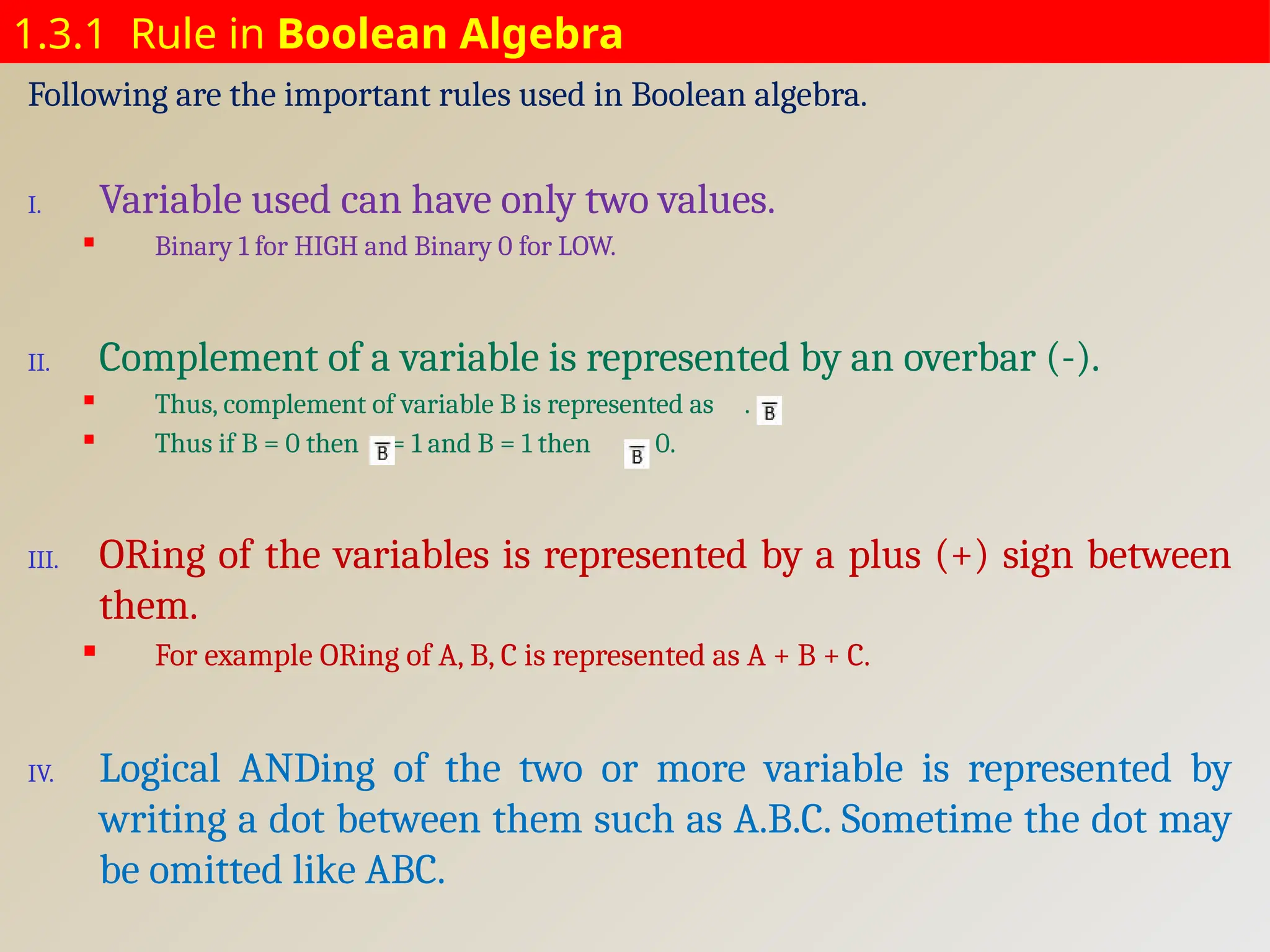 1.3.1 Rule in Boolean Algebra

Following are the important rules used in Boolean algebra.

I. Variable used can have only two values.

▪ Binary 1 for HIGH and Binary 0 for LOW.

II. Complement of a variable is represented by an overbar (-).

▪ Thus, complement of variable B is represented as . $\overline{B}$

▪ Thus if B = 0 then $\overline{B}$ = 1 and B = 1 then $\overline{B}$ 0.

III. ORing of the variables is represented by a plus (+) sign between them.

▪ For example ORing of A, B, C is represented as A + B + C.

IV. Logical ANDing of the two or more variable is represented by writing a dot between them such as A.B.C. Sometime the dot may be omitted like ABC.